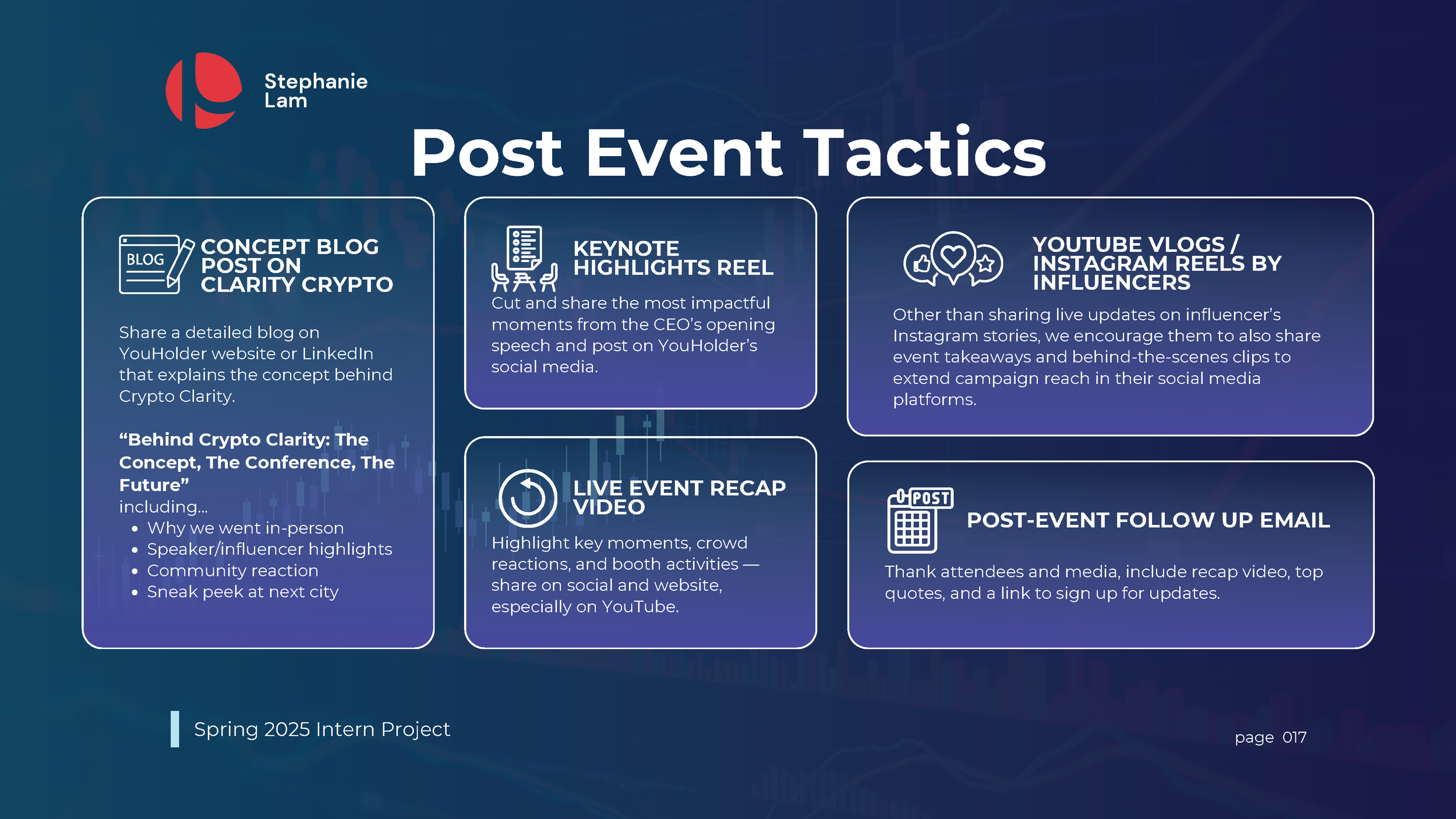 Stephanie Lam

Post Event Tactics

BLOG

CONCEPT BLOG POST ON CLARITY CRYPTO

Share a detailed blog on YouHolder website or LinkedIn that explains the concept behind Crypto Clarity.

“Behind Crypto Clarity: The Concept, The Conference, The Future”
including...
• Why we went in-person
• Speaker/influencer highlights
• Community reaction
• Sneak peek at next city

KEYNOTE HIGHLIGHTS REEL

Cut and share the most impactful moments from the CEO’s opening speech and post on YouHolder’s social media.

LIVE EVENT RECAP VIDEO

Highlight key moments, crowd reactions, and booth activities — share on social and website, especially on YouTube.

YOUTUBE VLOGS / INSTAGRAM REELS BY INFLUENCERS

Other than sharing live updates on influencer’s Instagram stories, we encourage them to also share event takeaways and behind-the-scenes clips to extend campaign reach in their social media platforms.

POST

POST-EVENT FOLLOW UP EMAIL

Thank attendees and media, include recap video, top quotes, and a link to sign up for updates.

Spring 2025 Intern Project

page 017